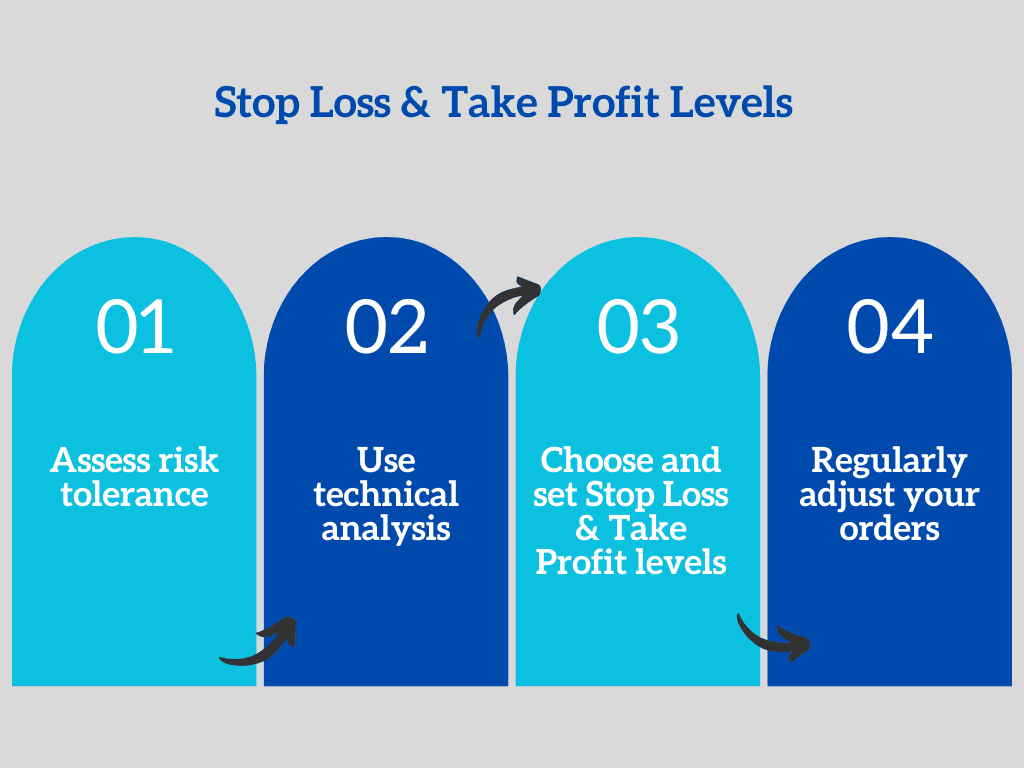 Stop Loss & Take Profit Levels

01

Assess risk tolerance

02

Use technical analysis

03

Choose and set Stop Loss & Take Profit levels

04

Regularly adjust your orders